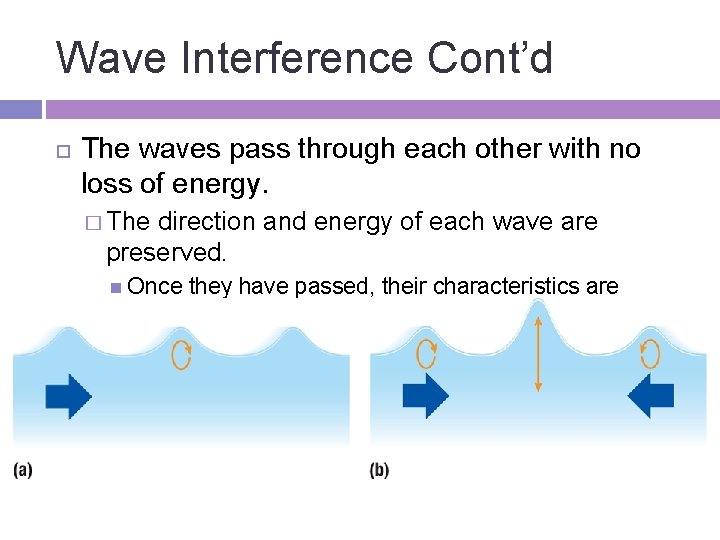 Wave Interference Cont’d

The waves pass through each other with no loss of energy.

The direction and energy of each wave are preserved.

Once they have passed, their characteristics are

(a)

(b)